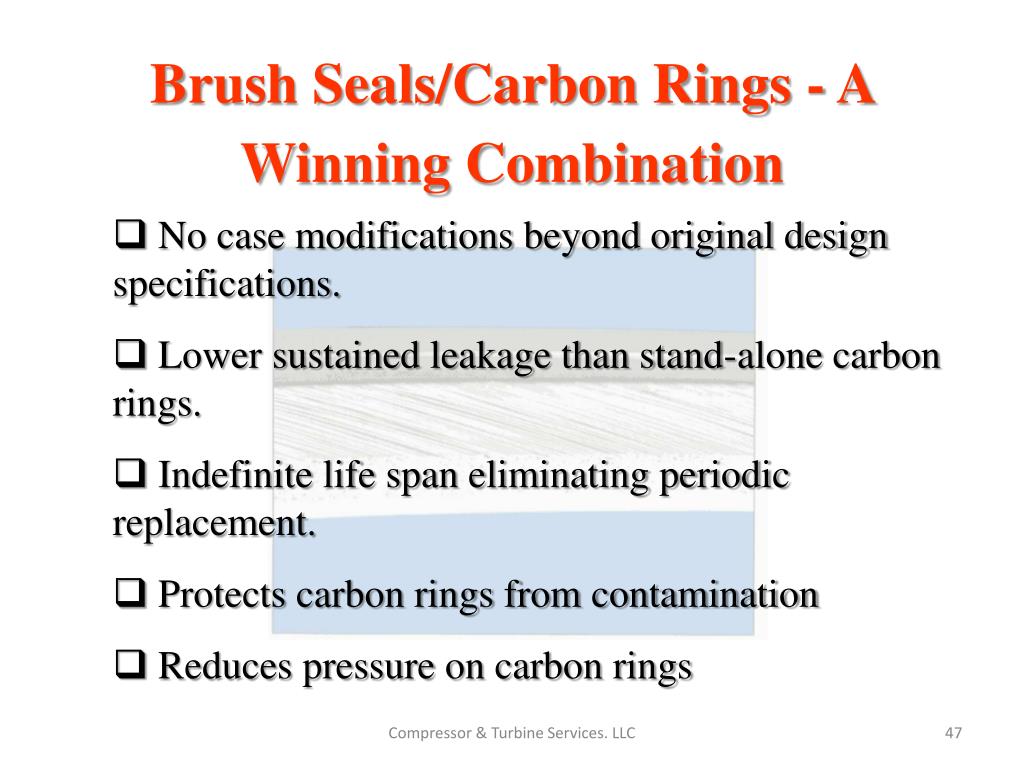 Brush Seals/Carbon Rings - A Winning Combination

❑ No case modifications beyond original design specifications.

❑ Lower sustained leakage than stand-alone carbon rings.

❑ Indefinite life span eliminating periodic replacement.

❑ Protects carbon rings from contamination

❑ Reduces pressure on carbon rings

Compressor & Turbine Services. LLC

47